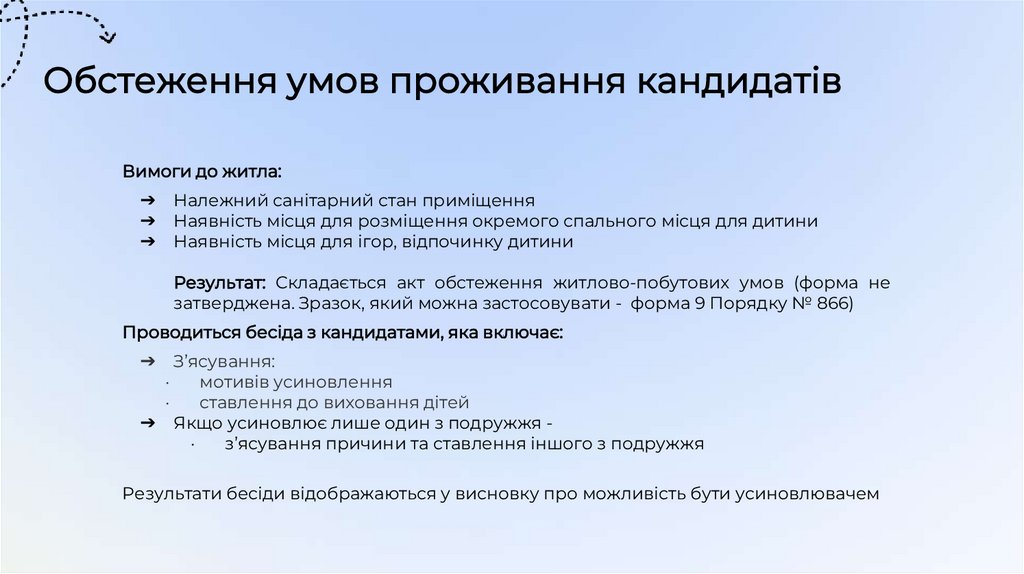 Обстеження умов проживання кандидатів

Вимоги до житла:

➔ Належний санітарний стан приміщення
➔ Наявність місця для розміщення окремого спального місця для дитини
➔ Наявність місця для ігор, відпочинку дитини

Результат: Складається акт обстеження житлово-побутових умов (форма не затверджена. Зразок, який можна застосовувати - форма 9 Порядку № 866)

Проводиться бесіда з кандидатами, яка включає:

➔ З'ясування:
· мотивів усиновлення
· ставлення до виховання дітей
➔ Якщо усиновлює лише один з подружжя -
· з'ясування причини та ставлення іншого з подружжя

Результати бесіди відображаються у висновку про можливість бути усиновлювачем